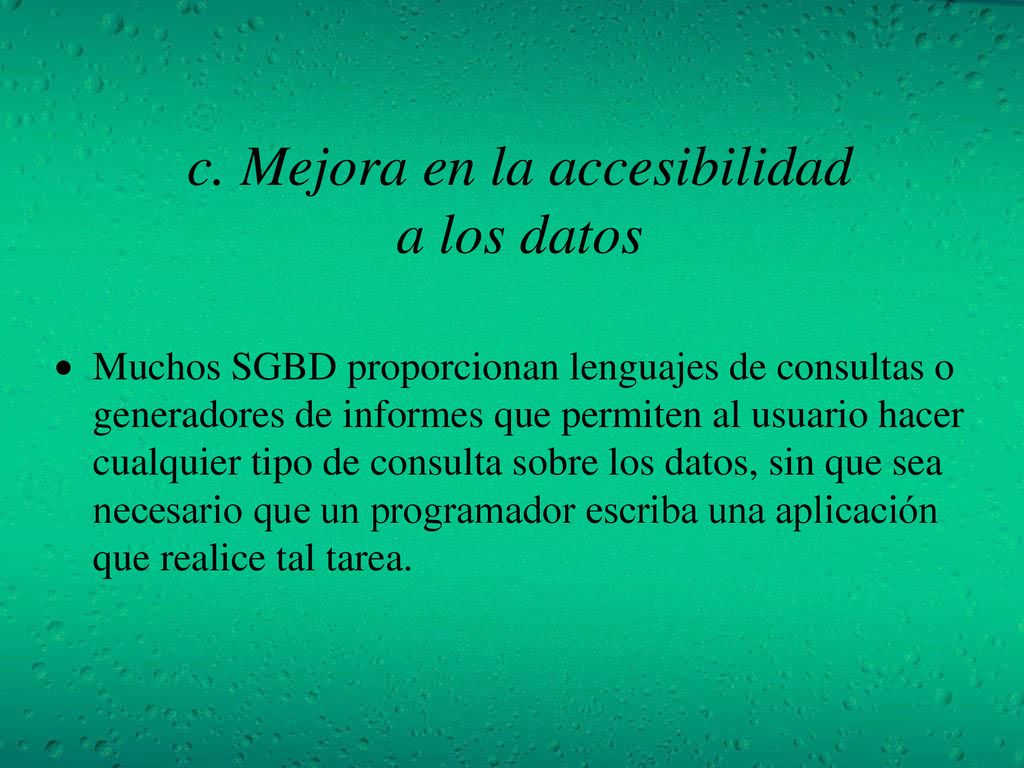 c. Mejora en la accesibilidad a los datos

• Muchos SGBD proporcionan lenguajes de consultas o generadores de informes que permiten al usuario hacer cualquier tipo de consulta sobre los datos, sin que sea necesario que un programador escriba una aplicación que realice tal tarea.